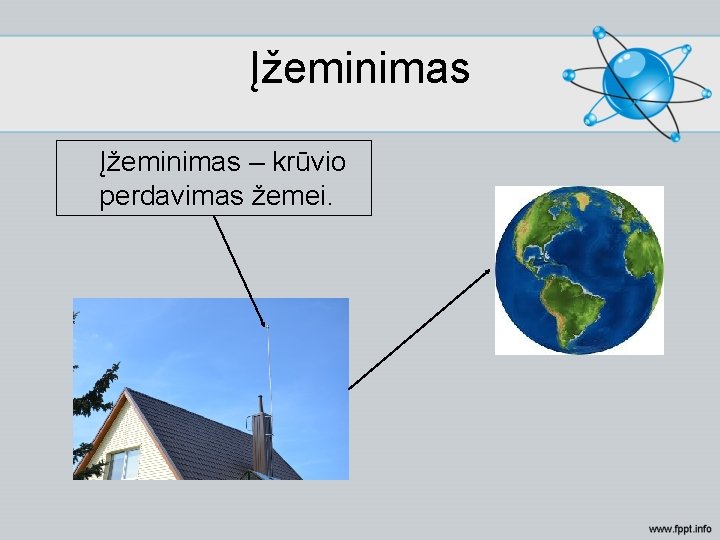 Įžeminimas

Įžeminimas – krūvio perdavimas žemei.

www.fppt.info